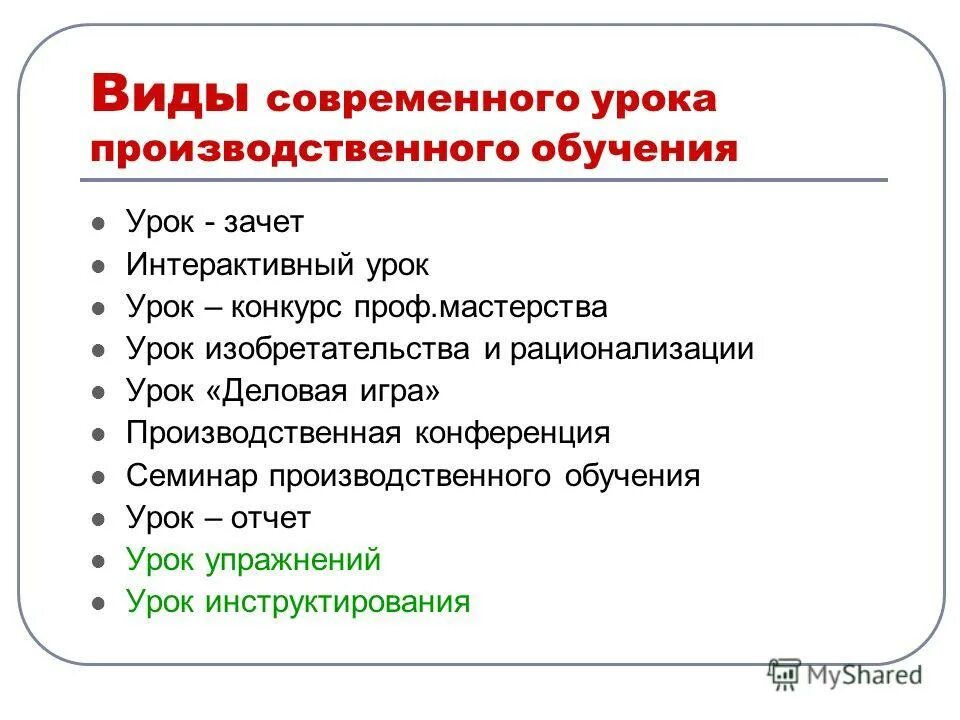 Виды современного урока производственного обучения

- Урок - зачет
- Интерактивный урок
- Урок – конкурс проф.мастерства
- Урок изобретательства и рационализации
- Урок «Деловая игра»
- Производственная конференция
- Семинар производственного обучения
- Урок – отчет
- Урок упражнений
- Урок инструктирования

MyShared